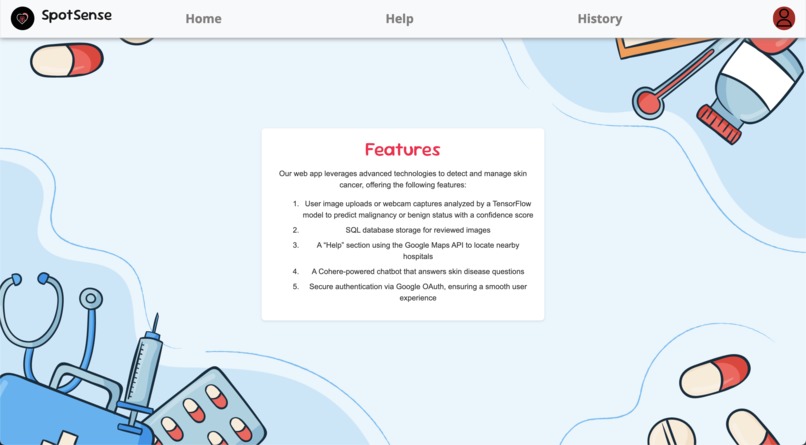 SpotSense Home Help History

Features

Our web app leverages advanced technologies to detect and manage skin cancer, offering the following features:

1. User image uploads or webcam captures analyzed by a TensorFlow model to predict malignancy or benign status with a confidence score
2. SQL database storage for reviewed images
3. A "Help" section using the Google Maps API to locate nearby hospitals
4. A Cohere-powered chatbot that answers skin disease questions
5. Secure authentication via Google OAuth, ensuring a smooth user experience